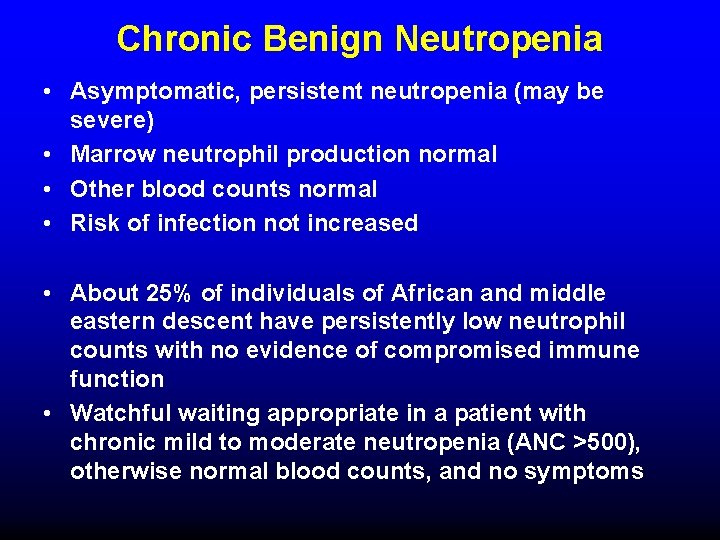 Chronic Benign Neutropenia

• Asymptomatic, persistent neutropenia (may be severe)
• Marrow neutrophil production normal
• Other blood counts normal
• Risk of infection not increased

• About 25% of individuals of African and middle eastern descent have persistently low neutrophil counts with no evidence of compromised immune function
• Watchful waiting appropriate in a patient with chronic mild to moderate neutropenia (ANC >500), otherwise normal blood counts, and no symptoms